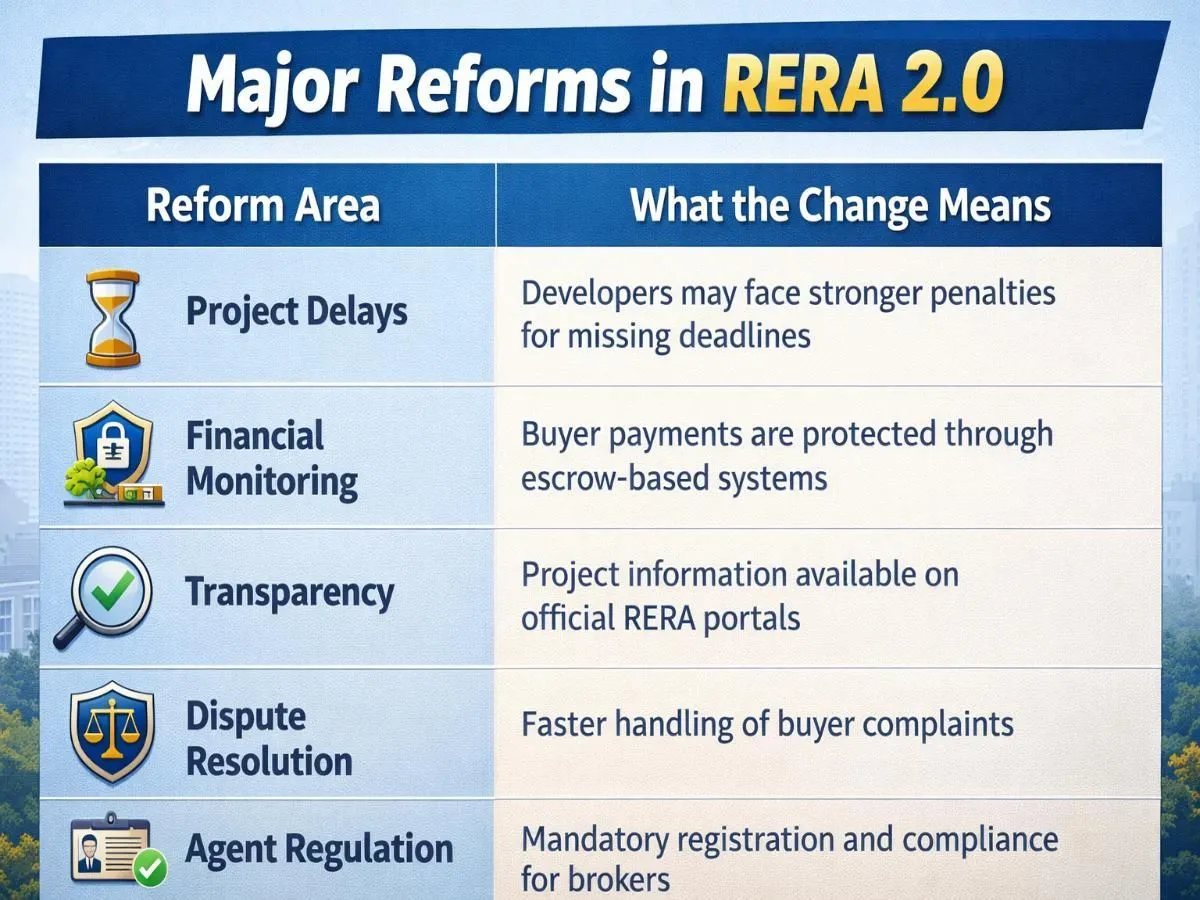 Major Reforms in RERA 2.0

| Reform Area | What the Change Means |
|---|---|
| Project Delays | Developers may face stronger penalties for missing deadlines |
| Financial Monitoring | Buyer payments are protected through escrow-based systems |
| Transparency | Project information available on official RERA portals |
| Dispute Resolution | Faster handling of buyer complaints |
| Agent Regulation | Mandatory registration and compliance for brokers |